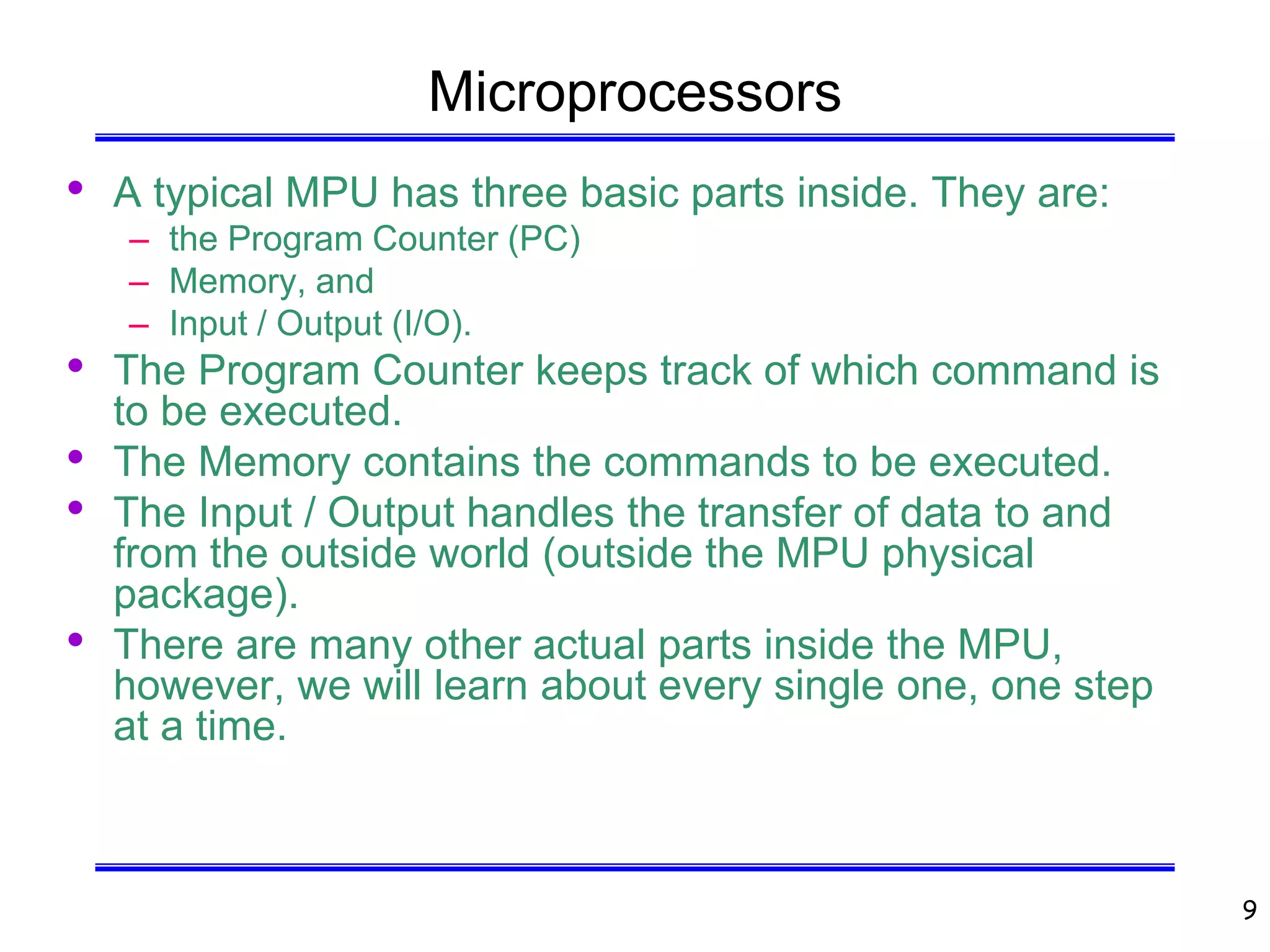 Microprocessors

• A typical MPU has three basic parts inside. They are:
– the Program Counter (PC)
– Memory, and
– Input / Output (I/O).
• The Program Counter keeps track of which command is to be executed.
• The Memory contains the commands to be executed.
• The Input / Output handles the transfer of data to and from the outside world (outside the MPU physical package).
• There are many other actual parts inside the MPU, however, we will learn about every single one, one step at a time.

9